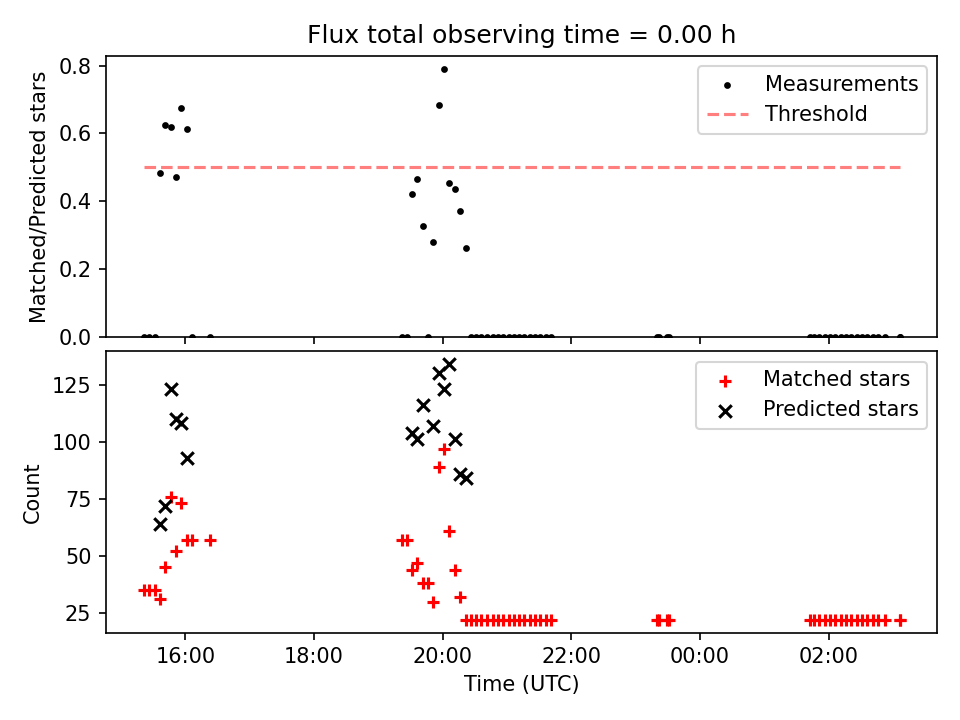 Flux total observing time = 0.00 h

Matched/Predicted stars

0.8
0.6
0.4
0.2
0.0

Measurements
Threshold

Count

125
100
75
50
25

Matched stars
Predicted stars

16:00
18:00
20:00
22:00
00:00
02:00

Time (UTC)